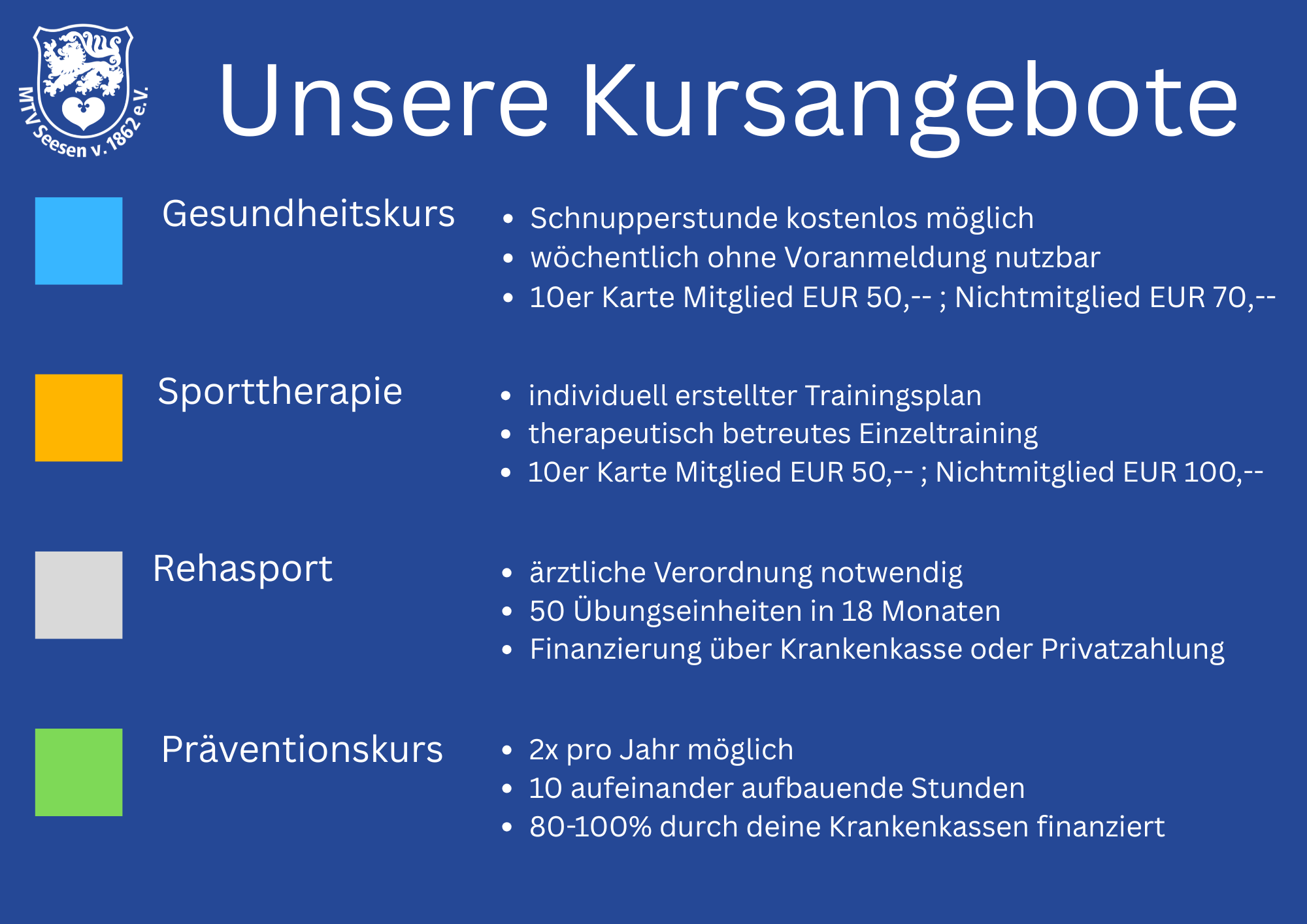 MTV Seesen v. 1862 e.V.

Unsere Kursangebote

Gesundheitskurs

- Schnupperstunde kostenlos möglich
- wöchentlich ohne Voranmeldung nutzbar
- 10er Karte Mitglied EUR 50,-- ; Nichtmitglied EUR 70,--

Sporttherapie

- individuell erstellter Trainingsplan
- therapeutisch betreutes Einzeltraining
- 10er Karte Mitglied EUR 50,-- ; Nichtmitglied EUR 100,--

Rehasport

- ärztliche Verordnung notwendig
- 50 Übungseinheiten in 18 Monaten
- Finanzierung über Krankenkasse oder Privatzahlung

Präventionskurs

- 2x pro Jahr möglich
- 10 aufeinander aufbauende Stunden
- 80-100% durch deine Krankenkassen finanziert